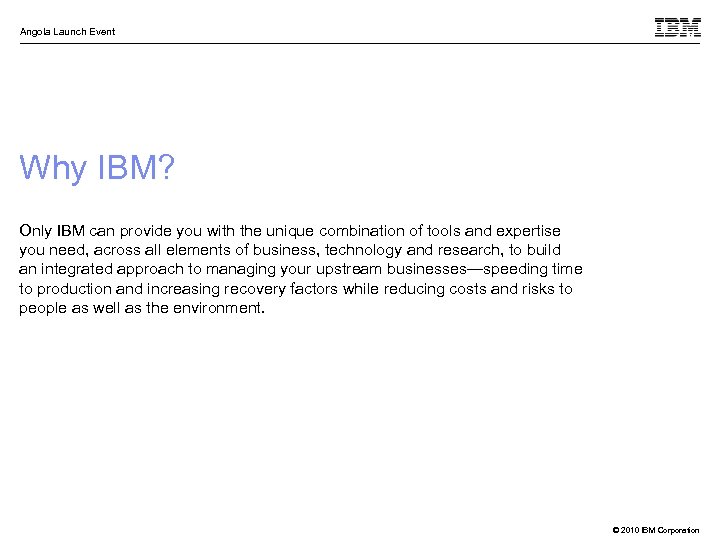 Angola Launch Event

IBM

Why IBM?

Only IBM can provide you with the unique combination of tools and expertise you need, across all elements of business, technology and research, to build an integrated approach to managing your upstream businesses—speeding time to production and increasing recovery factors while reducing costs and risks to people as well as the environment.

© 2010 IBM Corporation